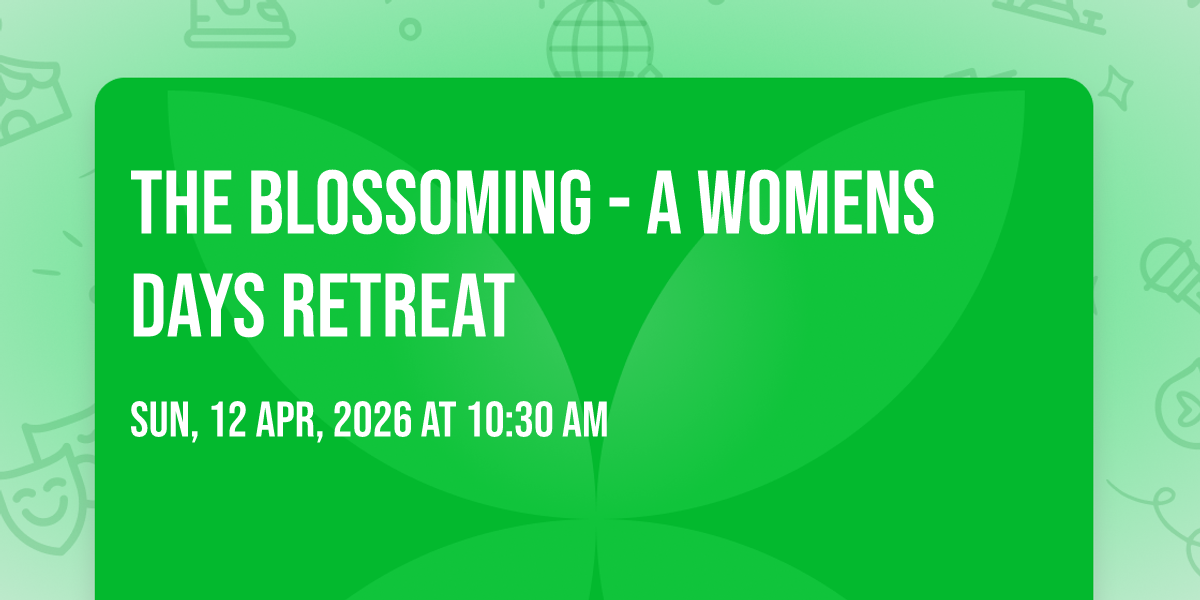 THE BLOSSOMING - A WOMENS DAYS RETREAT

SUN, 12 APR, 2026 AT 10:30 AM